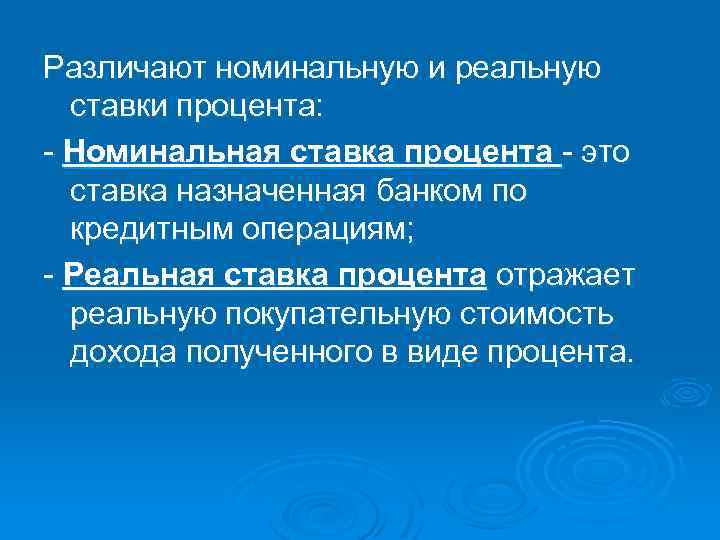 Различают номинальную и реальную ставки процента:

- Номинальная ставка процента - это ставка назначенная банком по кредитным операциям;

- Реальная ставка процента отражает реальную покупательную стоимость дохода полученного в виде процента.